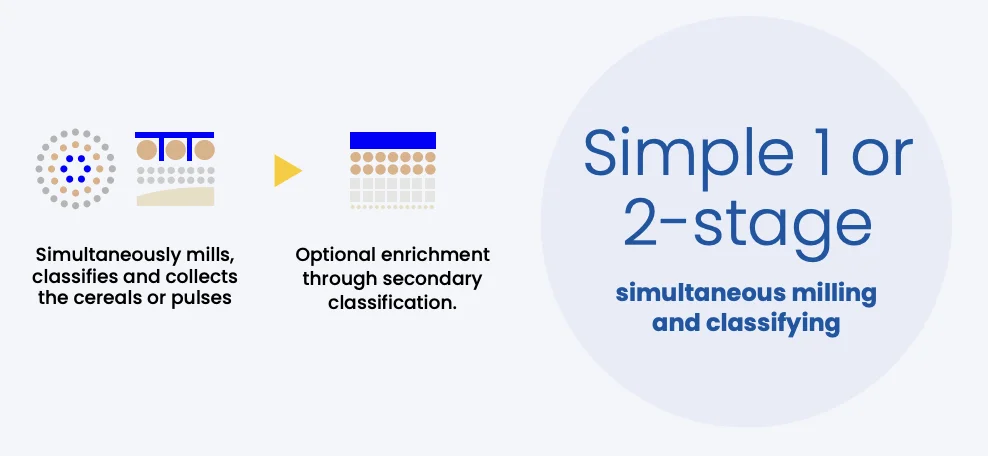 Simultaneously mills, classifies and collects the cereals or pulses

Optional enrichment through secondary classification.

Simple 1 or 2-stage

simultaneous milling and classifying